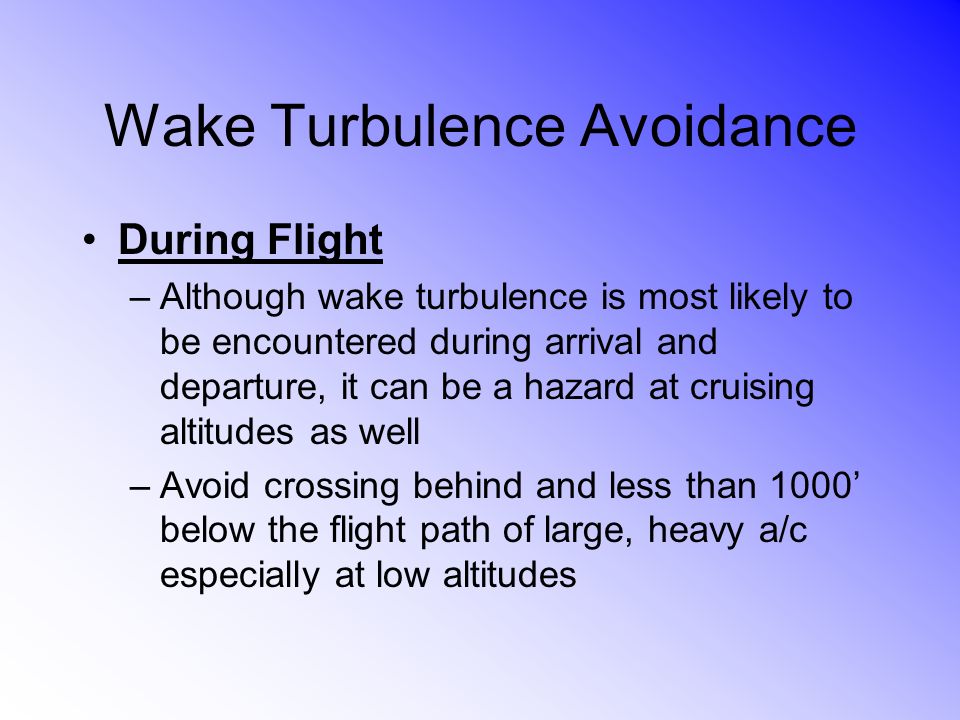 Wake Turbulence Avoidance

• During Flight

– Although wake turbulence is most likely to be encountered during arrival and departure, it can be a hazard at cruising altitudes as well

– Avoid crossing behind and less than 1000’ below the flight path of large, heavy a/c especially at low altitudes